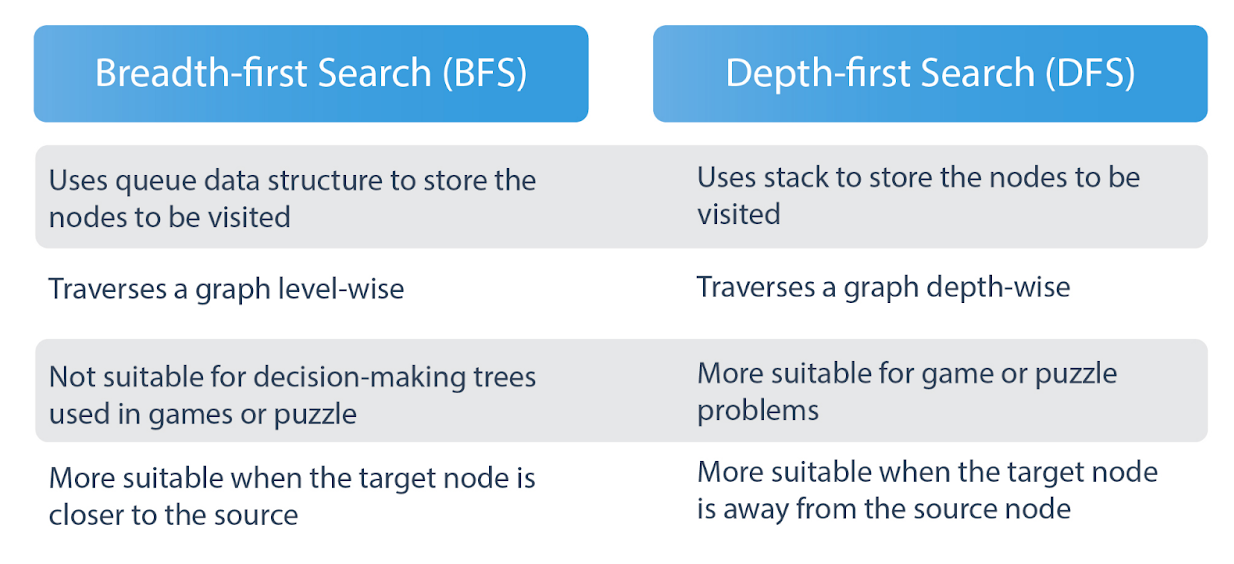 | Breadth-first Search (BFS) | Depth-first Search (DFS) |
|---|---|
| Uses queue data structure to store the nodes to be visited | Uses stack to store the nodes to be visited |
| Traverses a graph level-wise | Traverses a graph depth-wise |
| Not suitable for decision-making trees used in games or puzzle | More suitable for game or puzzle problems |
| More suitable when the target node is closer to the source | More suitable when the target node is away from the source node |